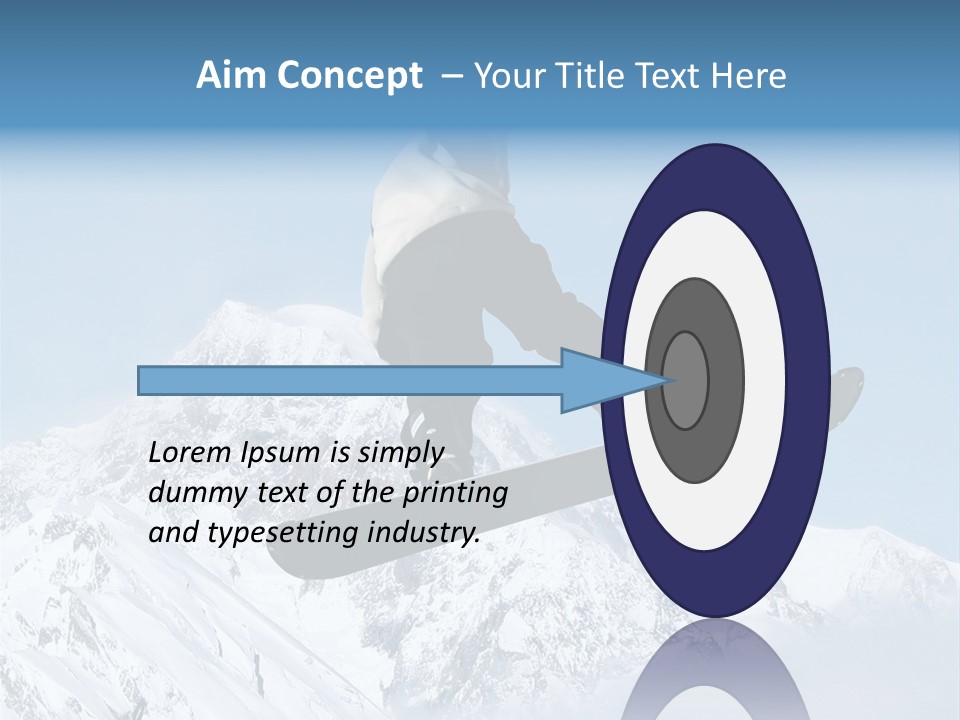 Aim Concept – Your Title Text Here

Lorem Ipsum is simply dummy text of the printing and typesetting industry.